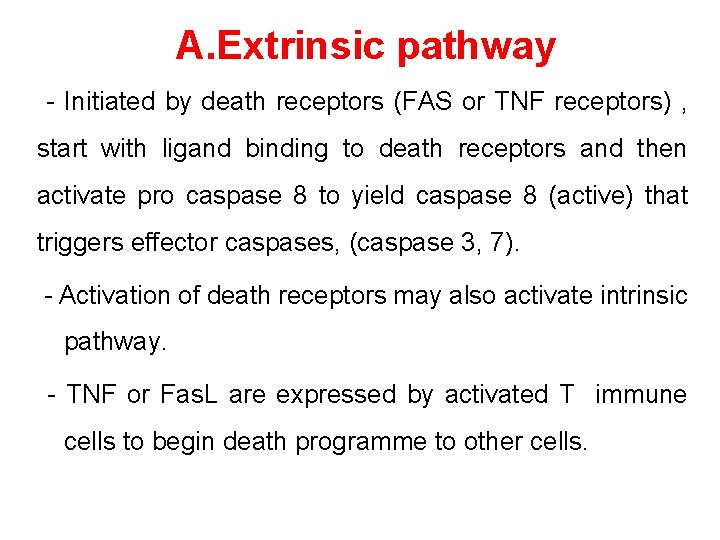 A.Extrinsic pathway

- Initiated by death receptors (FAS or TNF receptors) , start with ligand binding to death receptors and then activate pro caspase 8 to yield caspase 8 (active) that triggers effector caspases, (caspase 3, 7).

- Activation of death receptors may also activate intrinsic pathway.

- TNF or FasL are expressed by activated T immune cells to begin death programme to other cells.